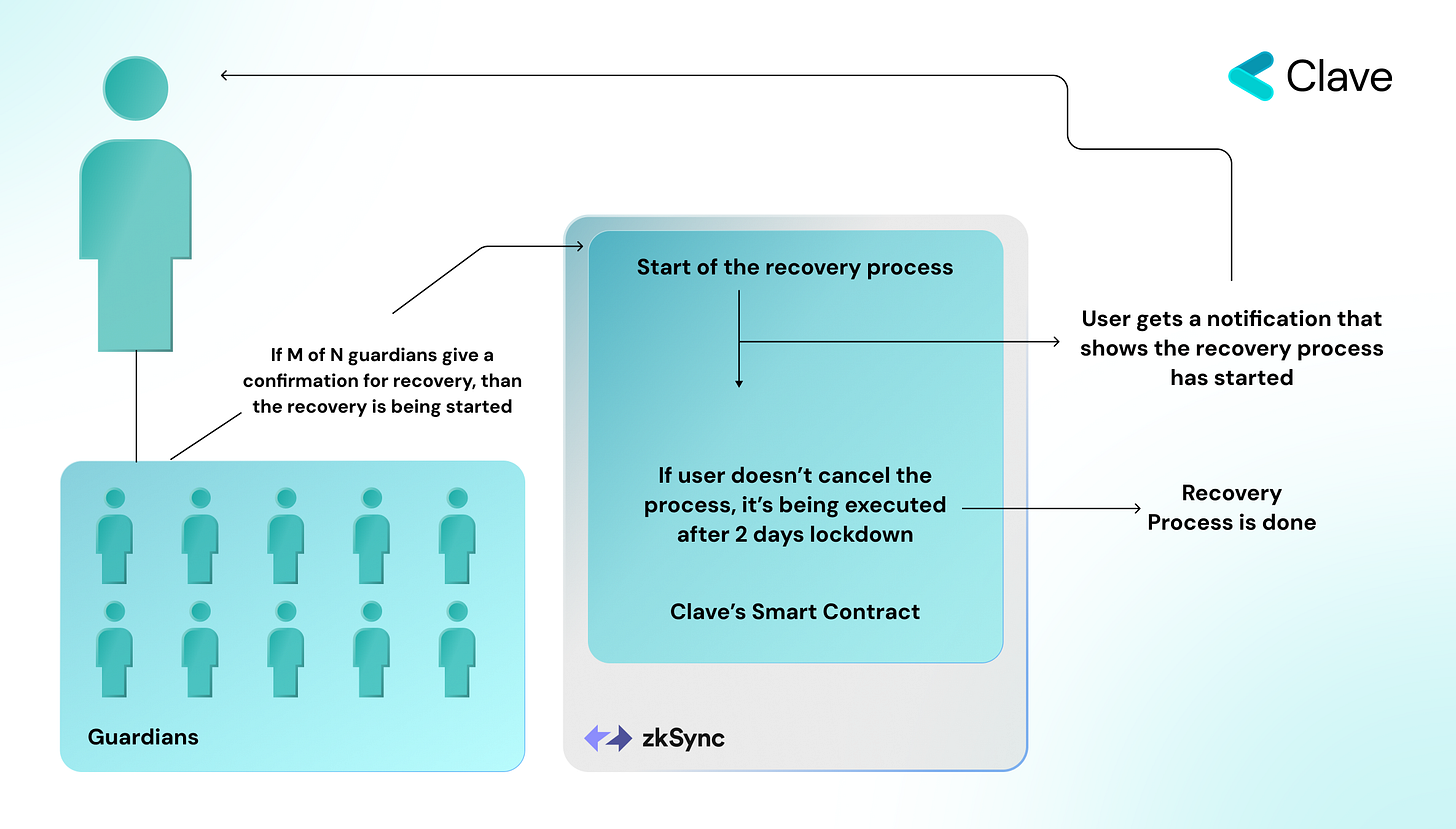 Clave

If M of N guardians give a confirmation for recovery, than the recovery is being started

Guardians

Start of the recovery process

If user doesn't cancel the process, it's being executed after 2 days lockdown

Clave's Smart Contract

zkSync

User gets a notification that shows the recovery process has started

Recovery Process is done